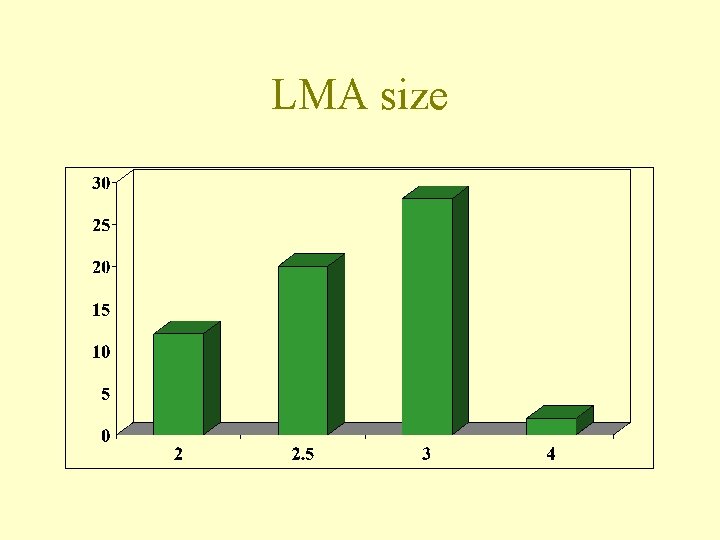 LMA size

30
25
20
15
10
5
0

2
2.5
3
4